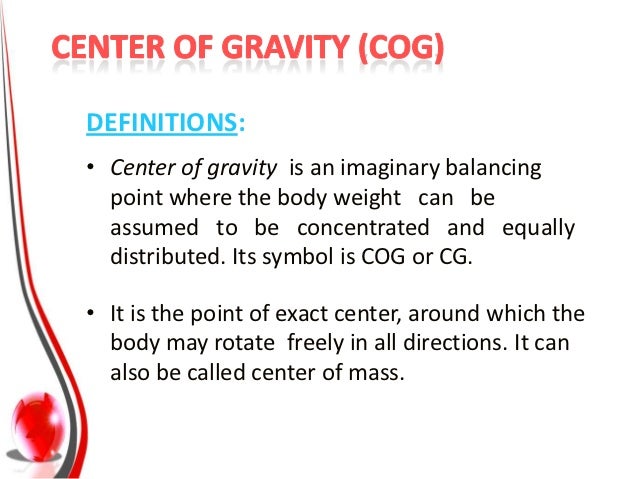 CENTER OF GRAVITY (COG)

DEFINITIONS:

• Center of gravity is an imaginary balancing point where the body weight can be assumed to be concentrated and equally distributed. Its symbol is COG or CG.

• It is the point of exact center, around which the body may rotate freely in all directions. It can also be called center of mass.